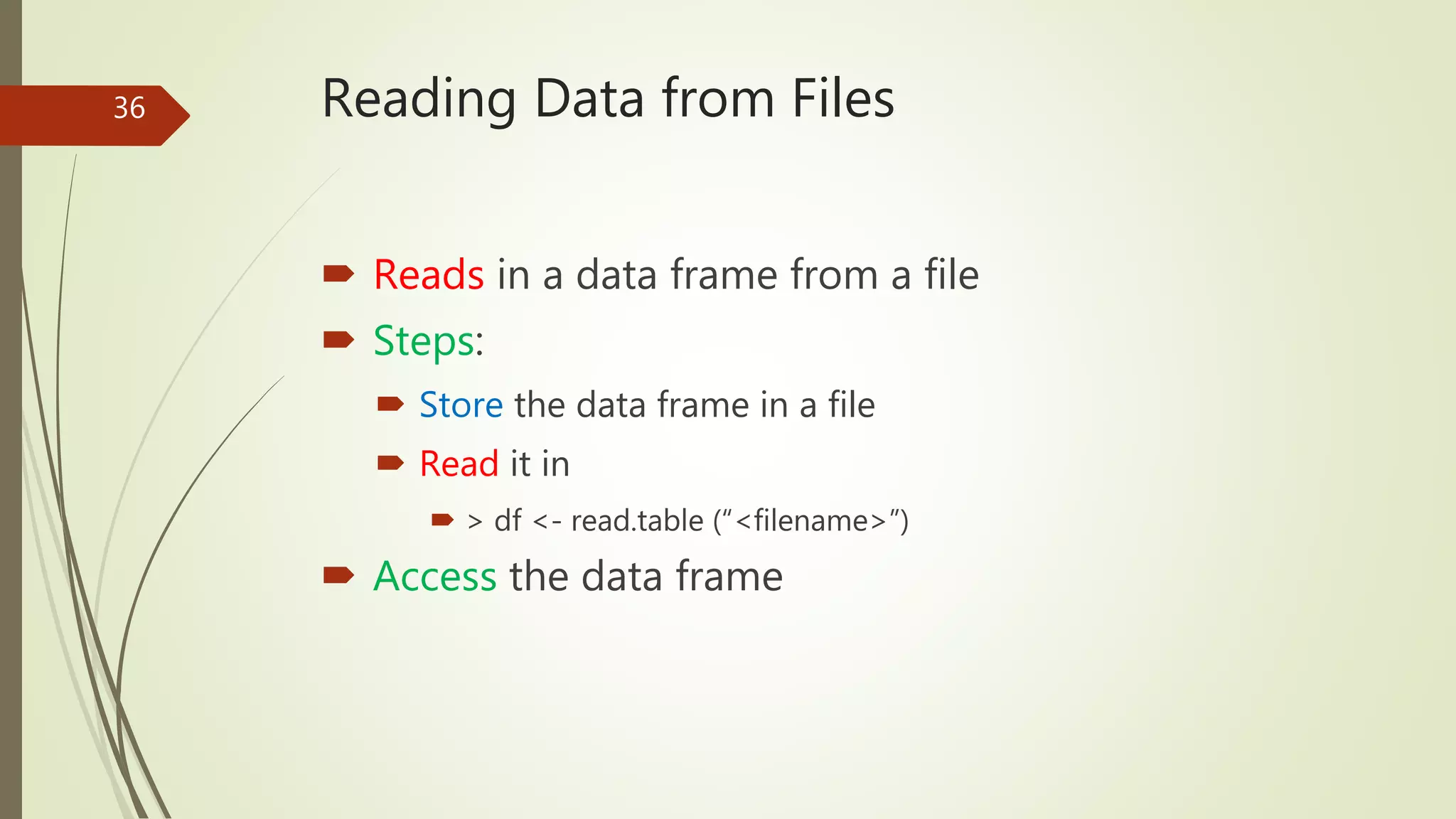 36

Reading Data from Files

Reads in a data frame from a file

Steps:

Store the data frame in a file

Read it in

> df <- read.table (“<filename>”)

Access the data frame